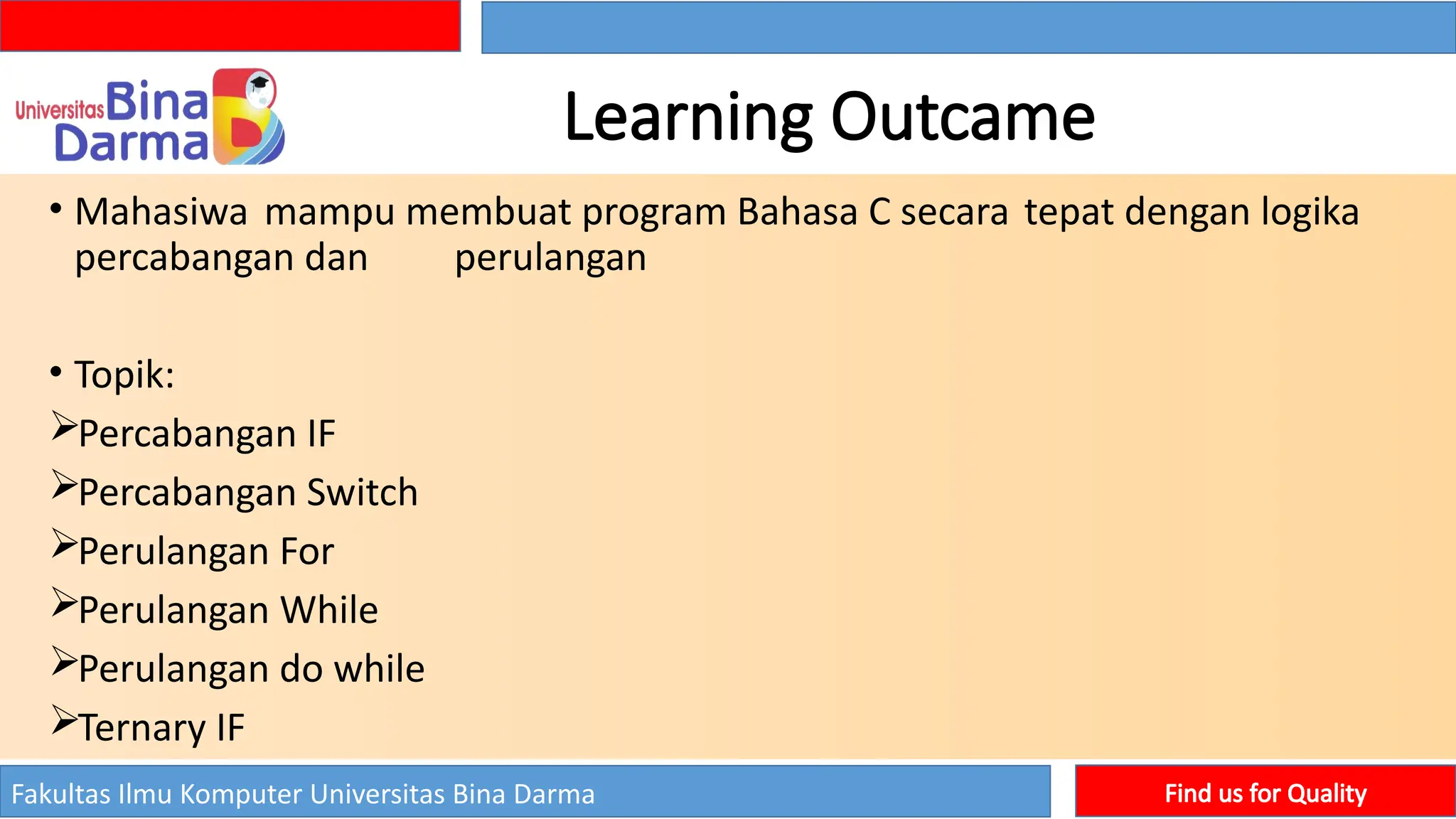 Universitas Bina Darma

Learning Outcame

• Mahasiwa mampu membuat program Bahasa C secara tepat dengan logika percabangan dan perulangan

• Topik:
➢Percabangan IF
➢Percabangan Switch
➢Perulangan For
➢Perulangan While
➢Perulangan do while
➢Ternary IF

Fakultas Ilmu Komputer Universitas Bina Darma

Find us for Quality